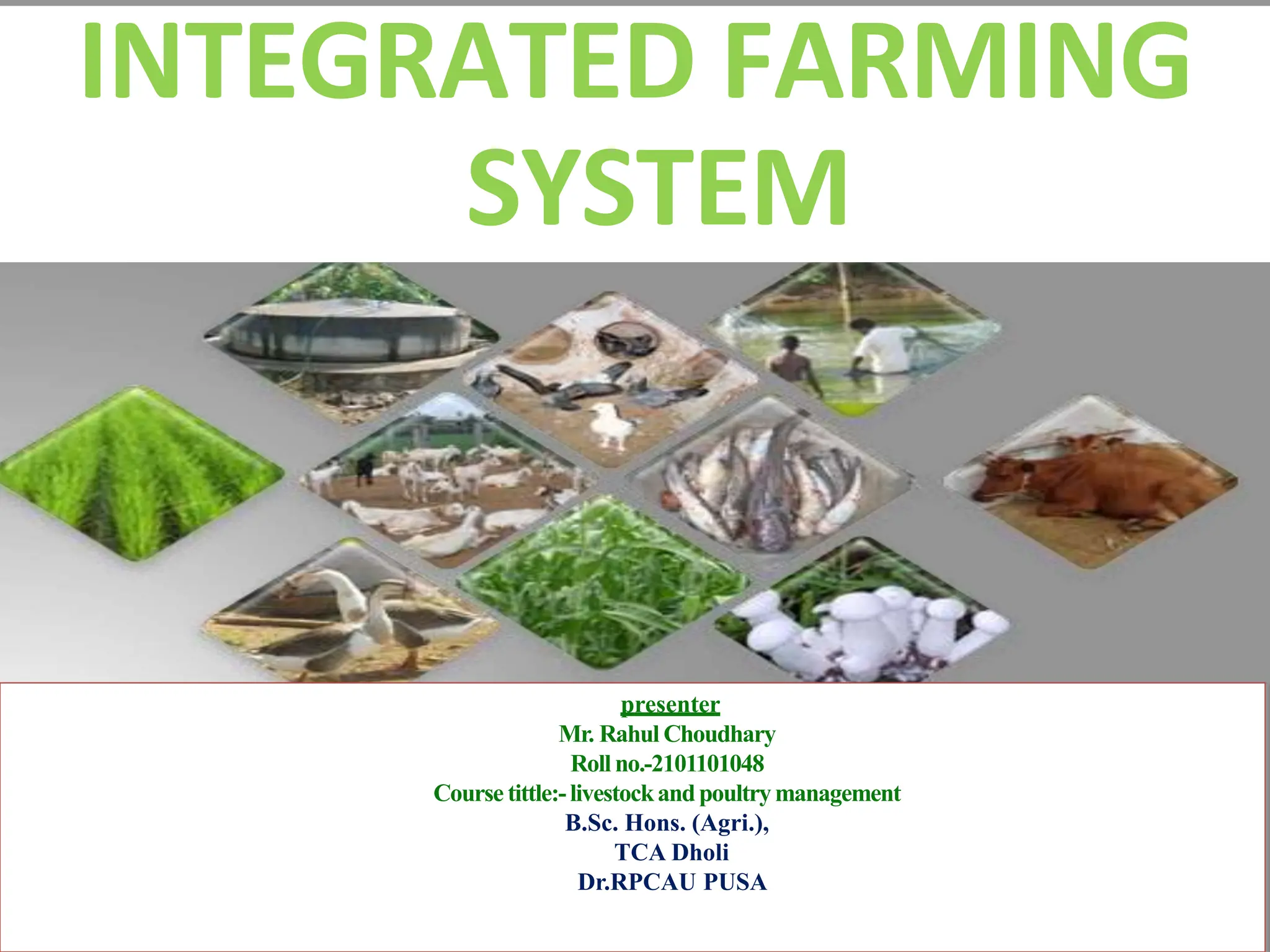 INTEGRATED FARMING SYSTEM

presenter
Mr. Rahul Choudhary
Roll no.-2101101048
Course tittle:- livestock and poultry management
B.Sc. Hons. (Agri.),
TCA Dholi
Dr.RPCAU PUSA